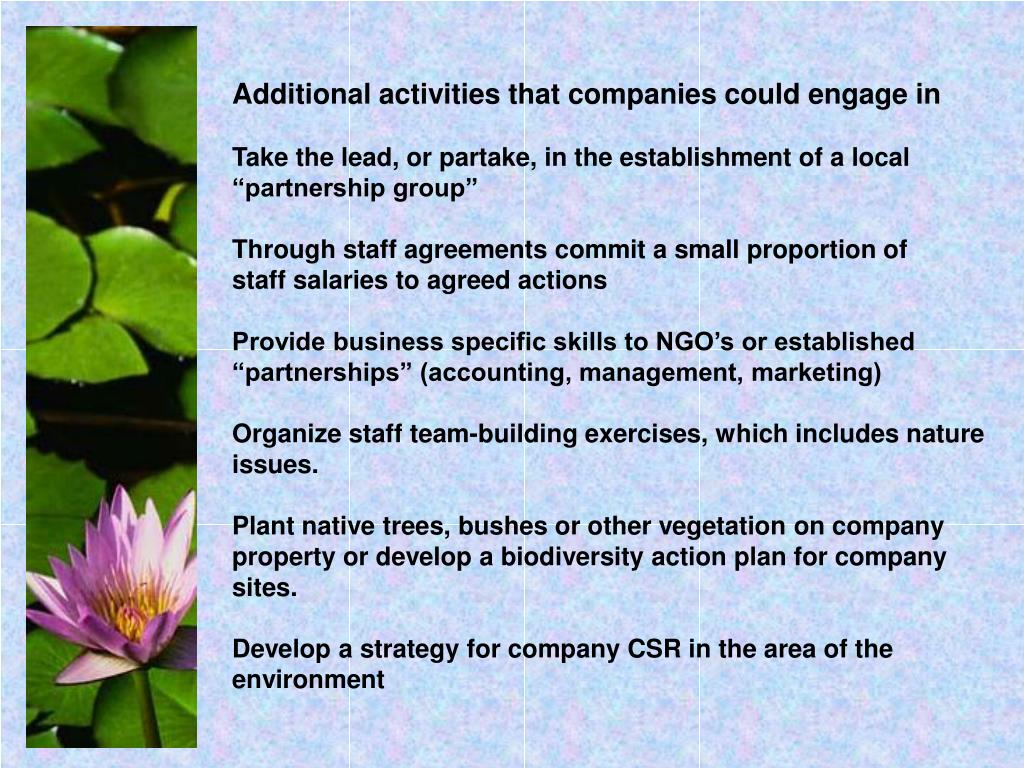 Additional activities that companies could engage in

Take the lead, or partake, in the establishment of a local “partnership group”

Through staff agreements commit a small proportion of staff salaries to agreed actions

Provide business specific skills to NGO’s or established “partnerships” (accounting, management, marketing)

Organize staff team-building exercises, which includes nature issues.

Plant native trees, bushes or other vegetation on company property or develop a biodiversity action plan for company sites.

Develop a strategy for company CSR in the area of the environment